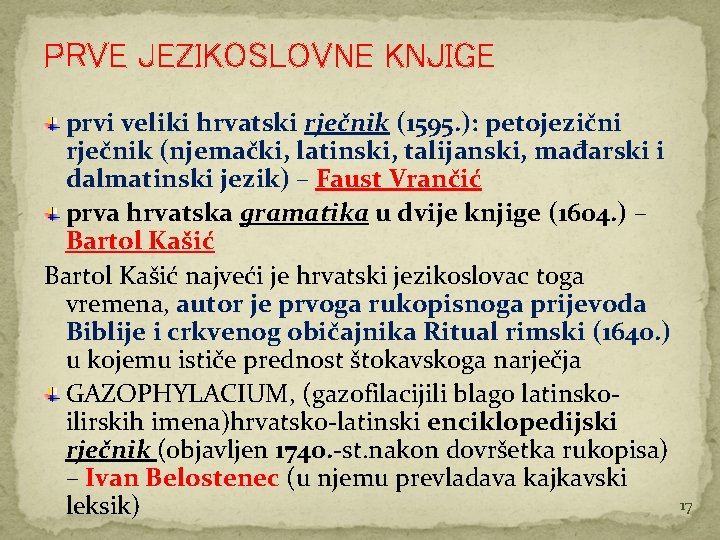 PRVE JEZIKOSLOVNE KNJIGE

prvi veliki hrvatski rječnik (1595.): petojezični rječnik (njemački, latinski, talijanski, mađarski i dalmatinski jezik) – Faust Vrančić

prva hrvatska gramatika u dvije knjige (1604.) – Bartol Kašić

Bartol Kašić najveći je hrvatski jezikoslovac toga vremena, autor je prvoga rukopisnoga prijevoda Biblije i crkvenog običajnika Ritual rimski (1640.) u kojemu ističe prednost štokavskoga narječja

GAZOPHYLACIUM, (gazofilacijili blago latinsko-ilirskih imena)hrvatsko-latinski enciklopedijski rječnik (objavljen 1740.-st.nakon dovršetka rukopisa) – Ivan Belostenec (u njemu prevladava kajkavski leksik)

17